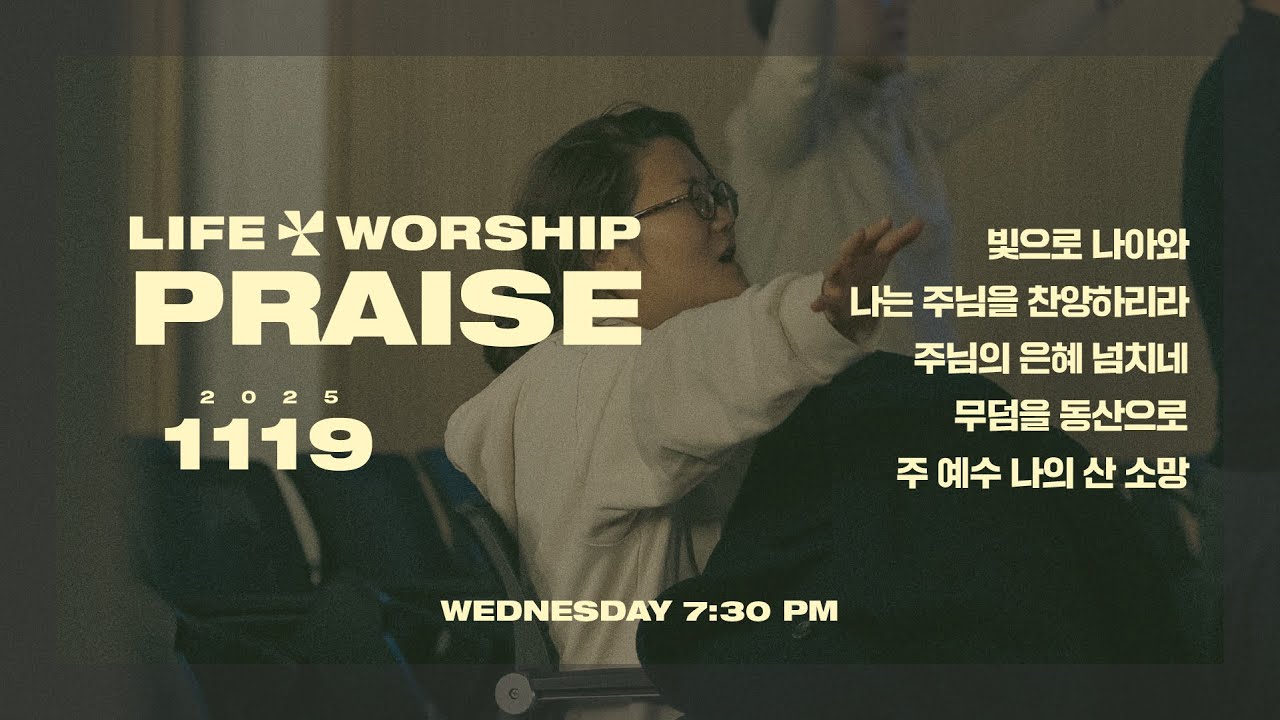 LIFE WORSHIP
PRAISE
2025
1119

빛으로 나아와
나는 주님을 찬양하리라
주님의 은혜 넘치네
무덤을 동산으로
주 예수 나의 산 소망

WEDNESDAY 7:30 PM